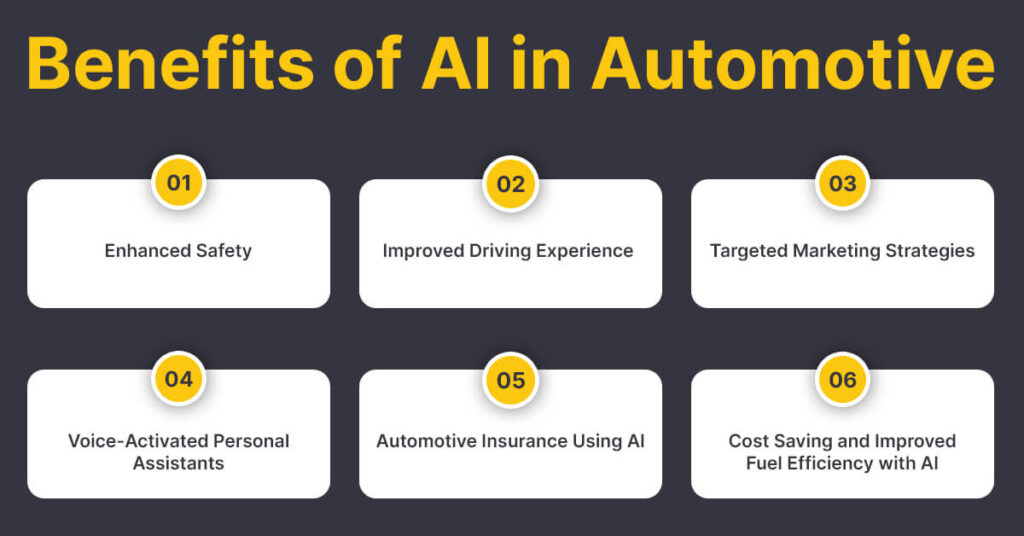 Benefits of AI in Automotive

01

Enhanced Safety

02

Improved Driving Experience

03

Targeted Marketing Strategies

04

Voice-Activated Personal Assistants

05

Automotive Insurance Using AI

06

Cost Saving and Improved Fuel Efficiency with AI